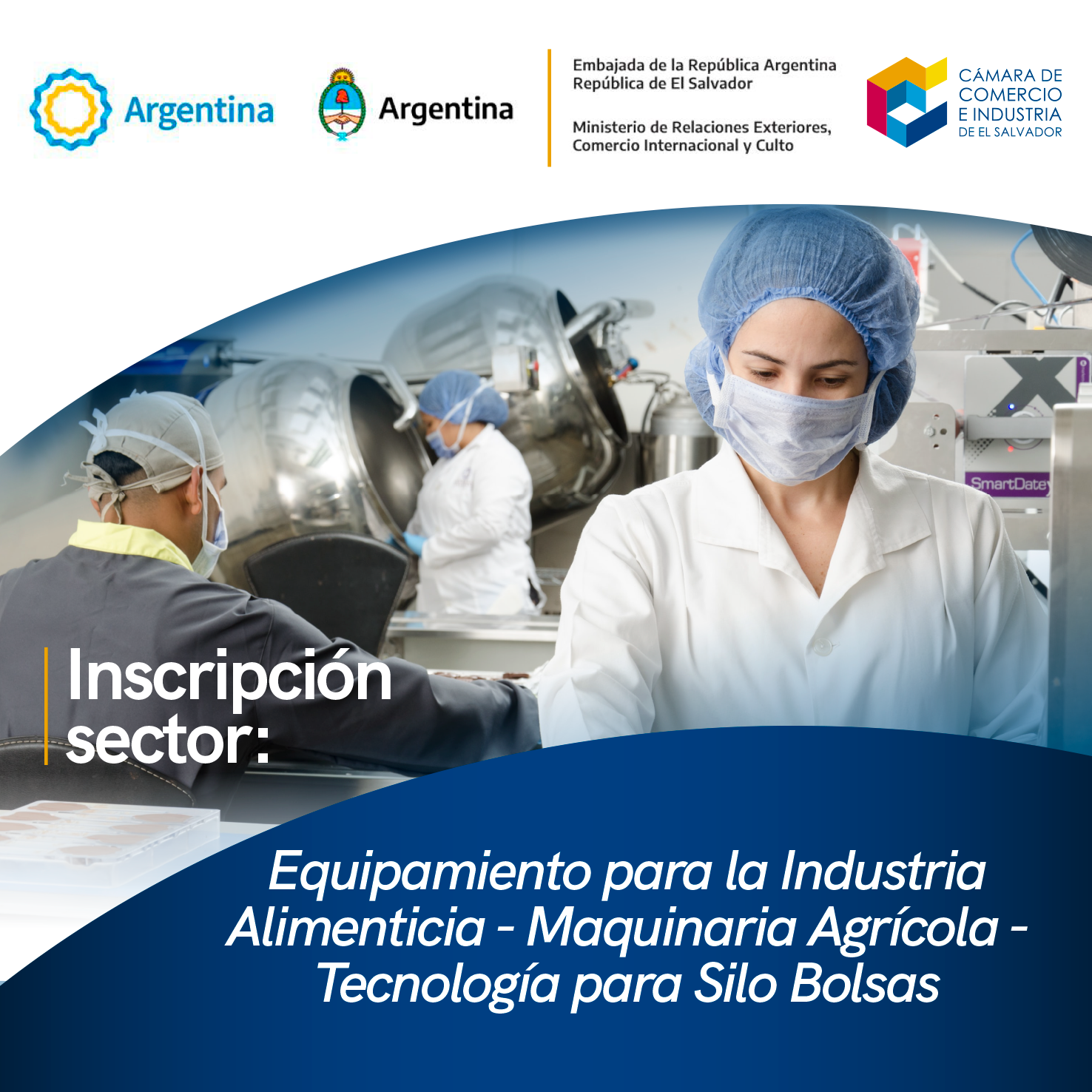 Argentina

Argentina

Embajada de la República Argentina
República de El Salvador

Ministerio de Relaciones Exteriores, Comercio Internacional y Culto

CÁMARA DE COMERCIO E INDUSTRIA DE EL SALVADOR

SmartDate

Inscripción sector:

Equipamiento para la Industria Alimenticia - Maquinaria Agrícola - Tecnología para Silo Bolsas